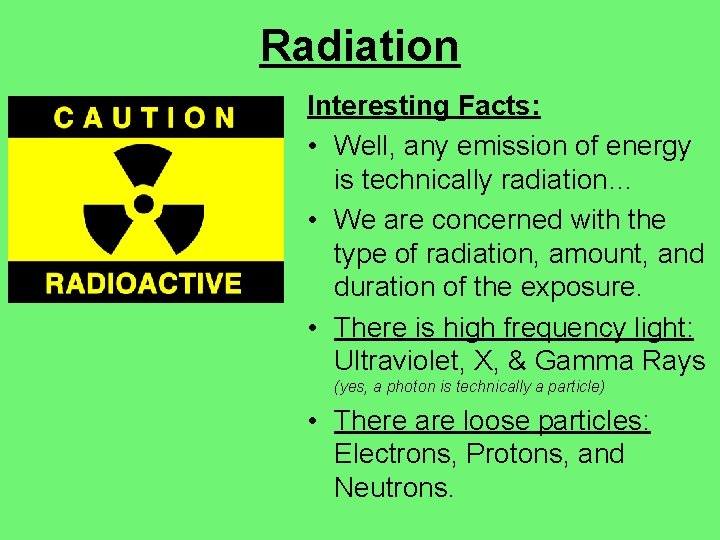 Radiation

CAUTION

RADIOACTIVE

Interesting Facts:

• Well, any emission of energy is technically radiation…

• We are concerned with the type of radiation, amount, and duration of the exposure.

• There is high frequency light: Ultraviolet, X, & Gamma Rays (yes, a photon is technically a particle)

• There are loose particles: Electrons, Protons, and Neutrons.